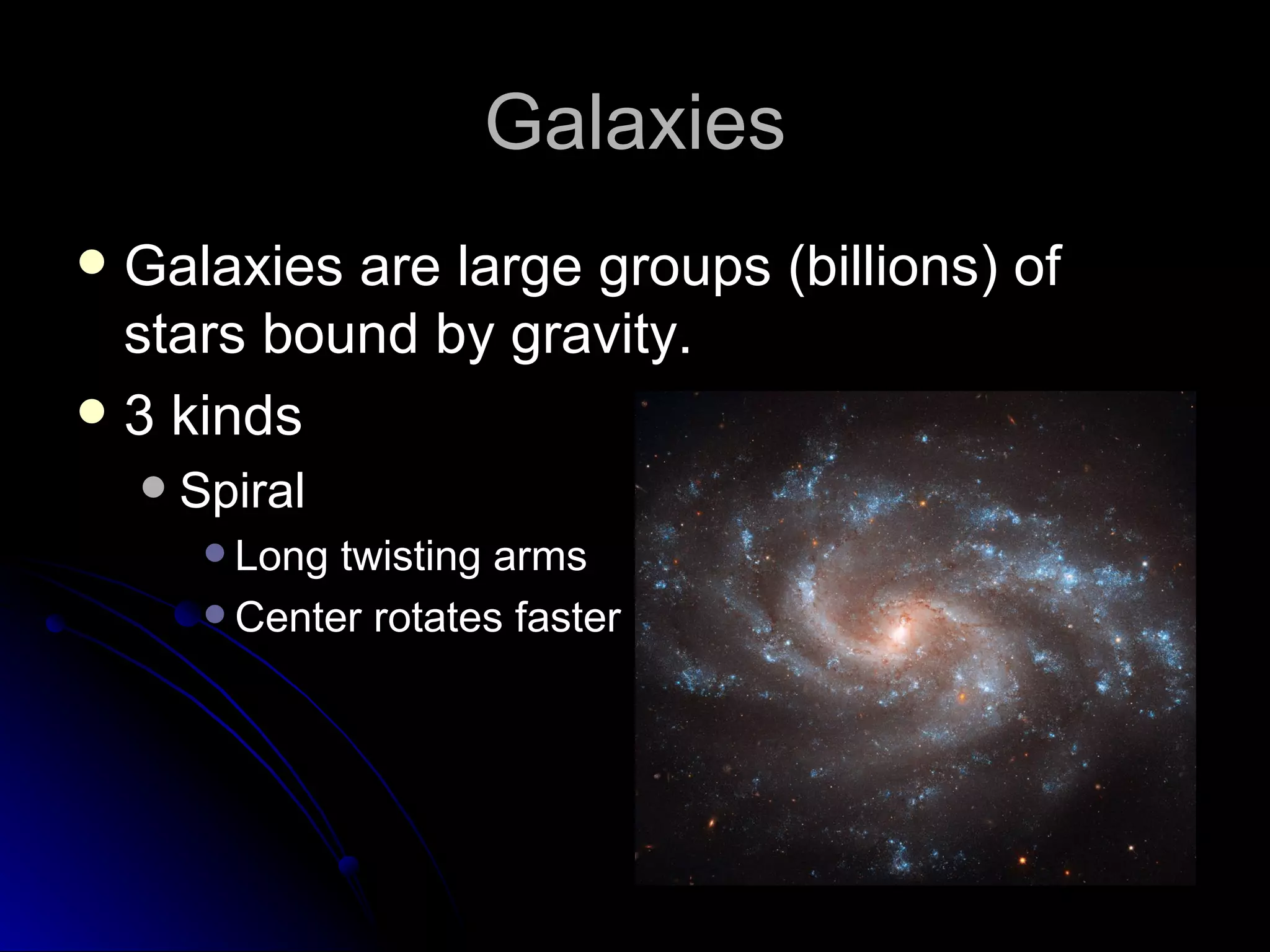 Galaxies

- Galaxies are large groups (billions) of stars bound by gravity.
- 3 kinds
  - Spiral
    - Long twisting arms
    - Center rotates faster